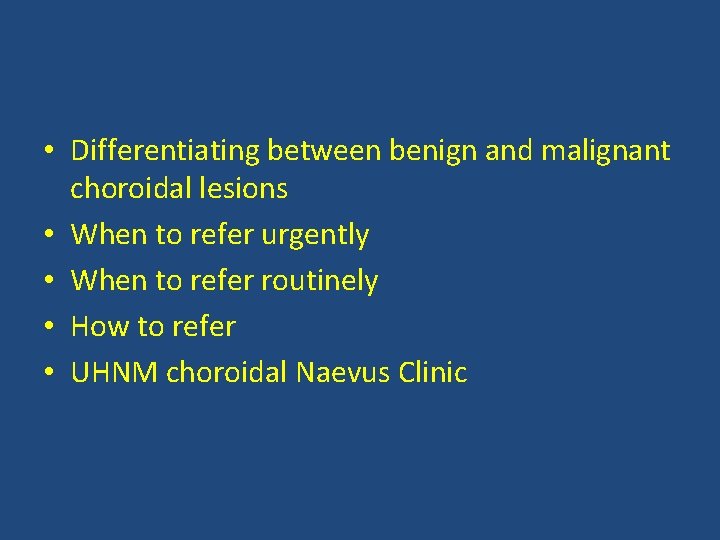 • Differentiating between benign and malignant choroidal lesions
• When to refer urgently
• When to refer routinely
• How to refer
• UHNM choroidal Naevus Clinic